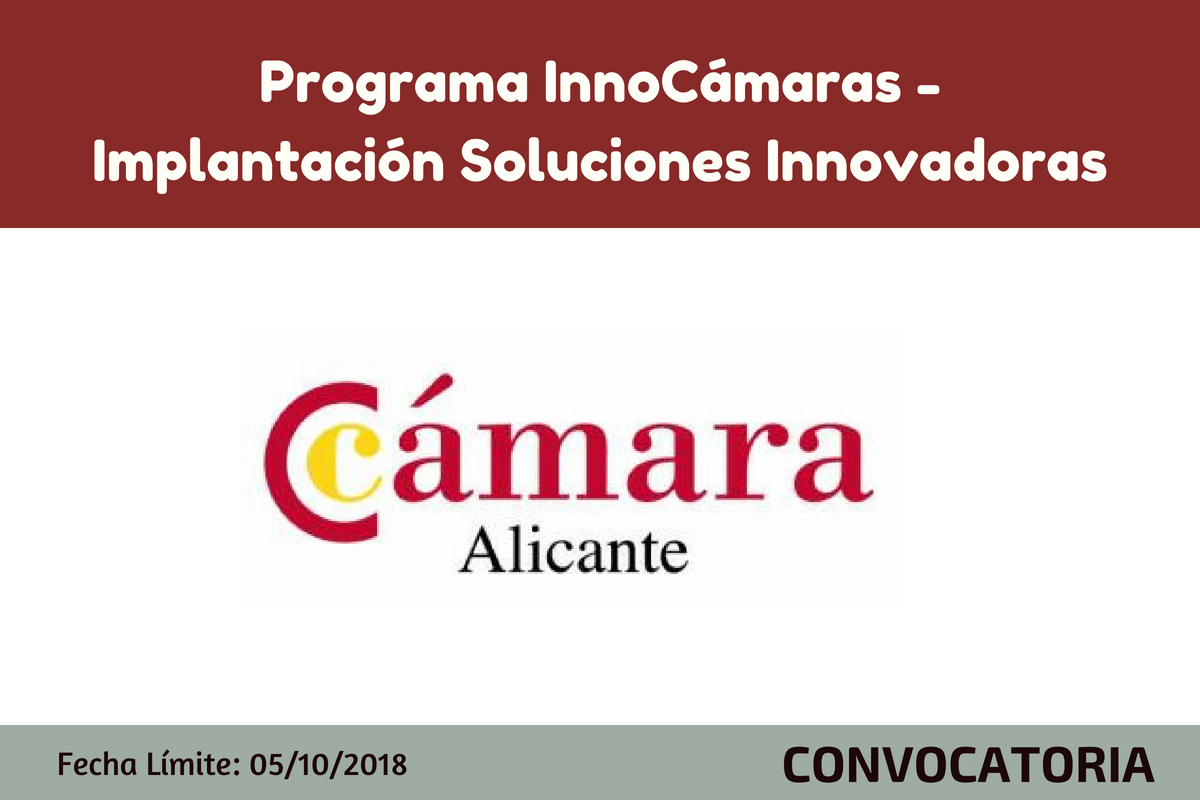 Programa InnoCámaras - Implantación Soluciones Innovadoras

Cámara
Alicante

Fecha Límite: 05/10/2018

CONVOCATORIA